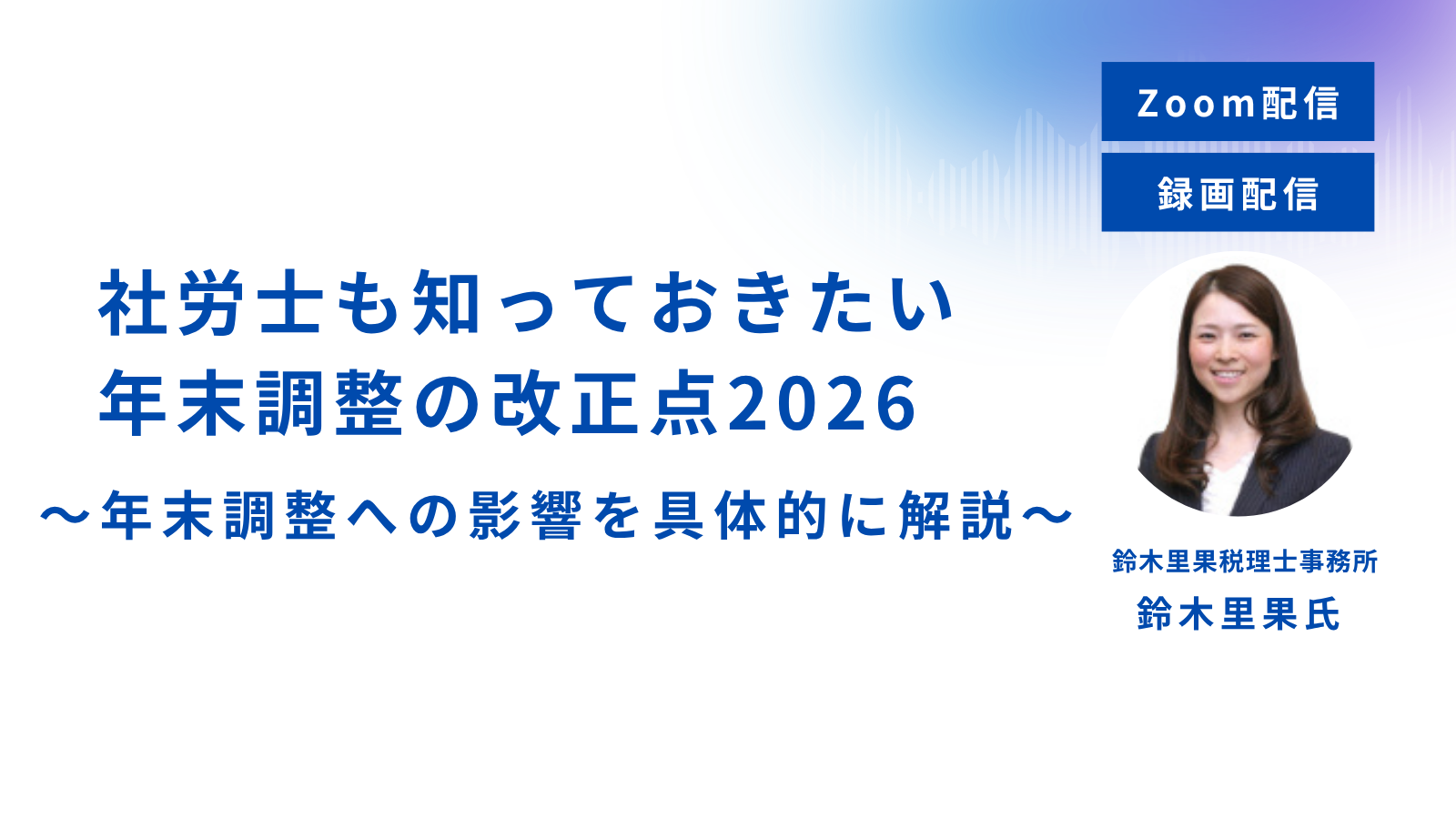 Zoom配信

録画配信

社労士も知っておきたい
年末調整の改正点2026
～年末調整への影響を具体的に解説～

鈴木里果税理士事務所
鈴木里果氏